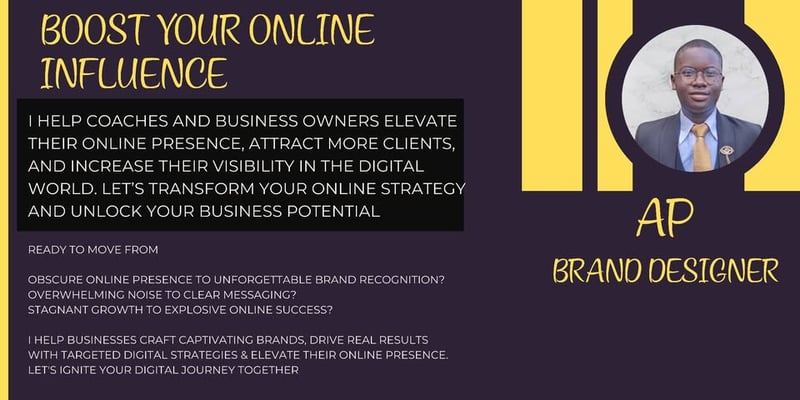 BOOST YOUR ONLINE INFLUENCE

I HELP COACHES AND BUSINESS OWNERS ELEVATE THEIR ONLINE PRESENCE, ATTRACT MORE CLIENTS, AND INCREASE THEIR VISIBILITY IN THE DIGITAL WORLD. LET'S TRANSFORM YOUR ONLINE STRATEGY AND UNLOCK YOUR BUSINESS POTENTIAL

READY TO MOVE FROM

OBSCURE ONLINE PRESENCE TO UNFORGETTABLE BRAND RECOGNITION?
OVERWHELMING NOISE TO CLEAR MESSAGING?
STAGNANT GROWTH TO EXPLOSIVE ONLINE SUCCESS?

I HELP BUSINESSES CRAFT CAPTIVATING BRANDS, DRIVE REAL RESULTS WITH TARGETED DIGITAL STRATEGIES & ELEVATE THEIR ONLINE PRESENCE. LET'S IGNITE YOUR DIGITAL JOURNEY TOGETHER

AP

BRAND DESIGNER